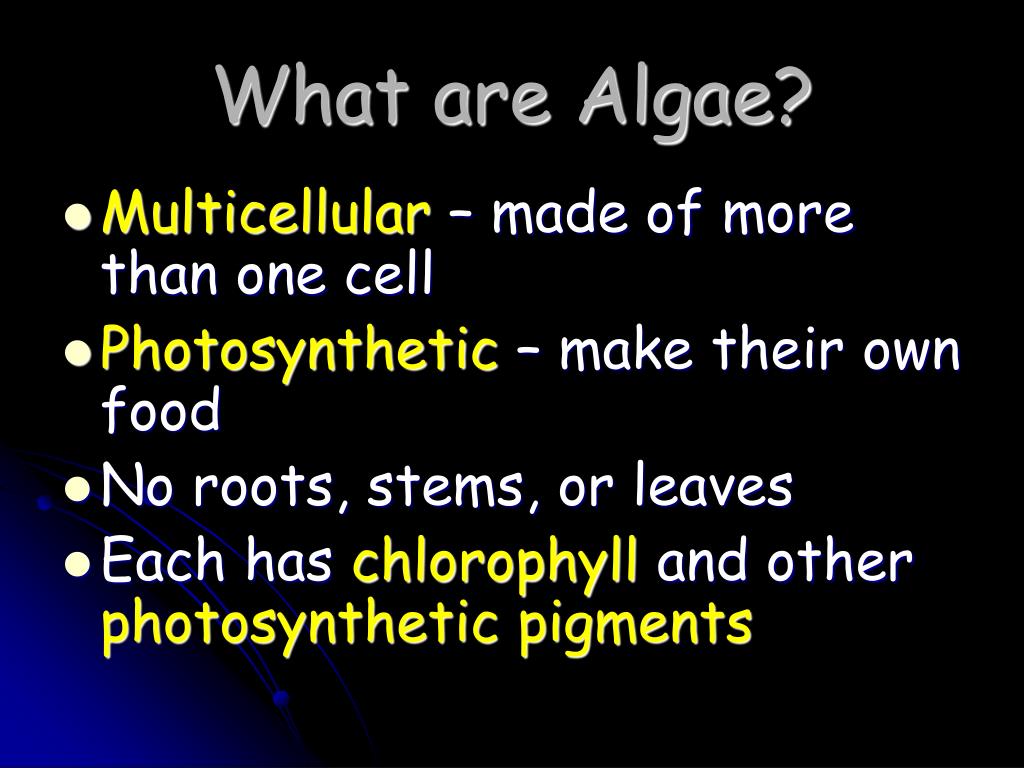 What are Algae?

- Multicellular – made of more than one cell
- Photosynthetic – make their own food
- No roots, stems, or leaves
- Each has chlorophyll and other photosynthetic pigments